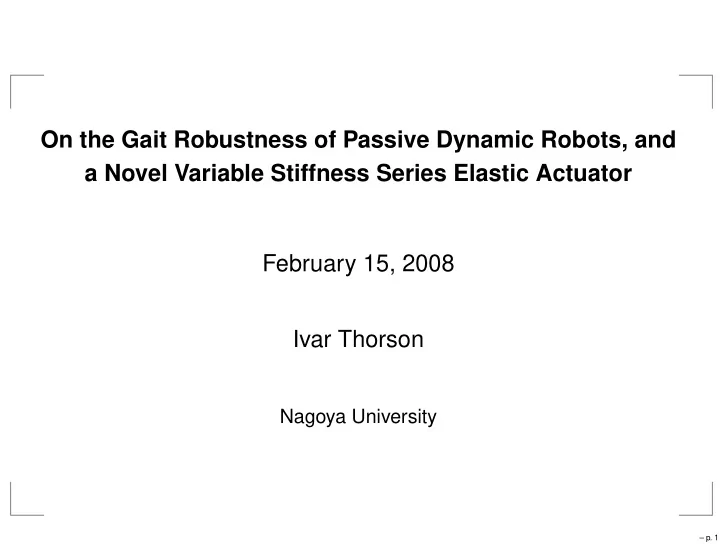 On the Gait Robustness of Passive Dynamic Robots, and a Novel Variable Stiffness Series Elastic Actuator

February 15, 2008

Ivar Thorson

Nagoya University

– p. 1